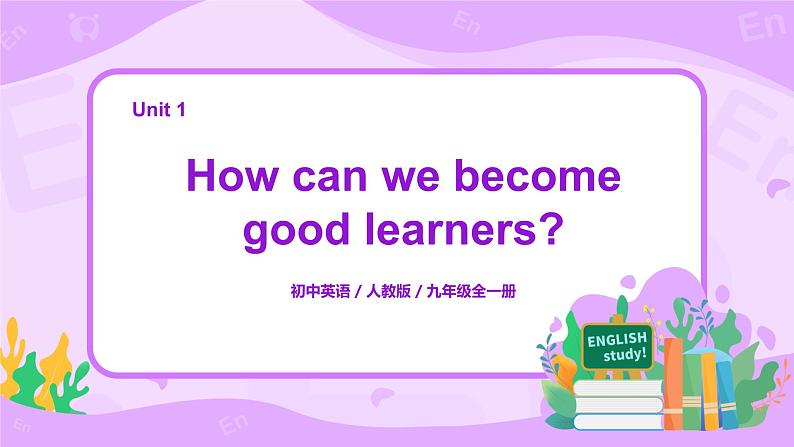 Unit 1

How can we become good learners?

初中英语 / 人教版 / 九年级全一册

ENGLISH study!